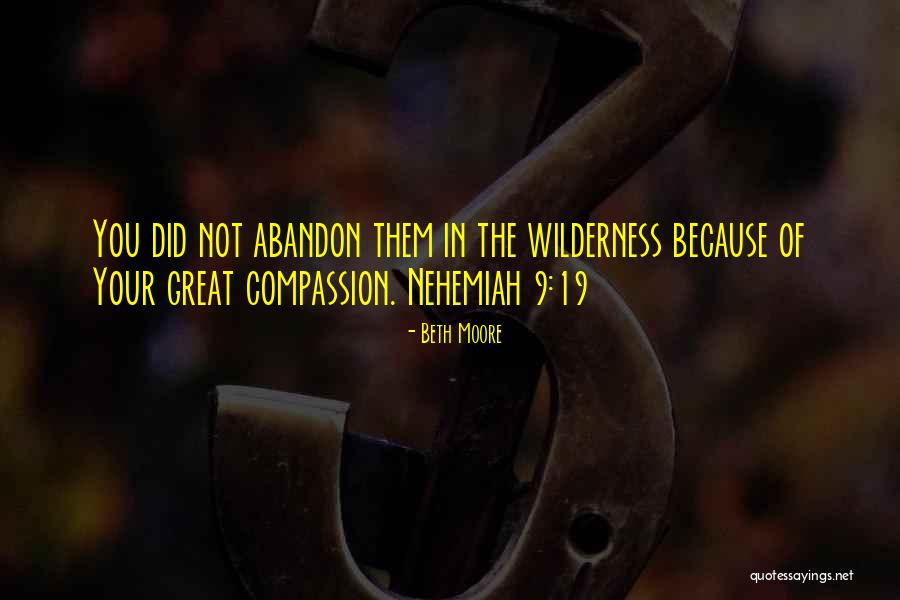 You did not abandon them in the wilderness because of Your great compassion. Nehemiah 9:19

- Beth Moore

quotessayings.net